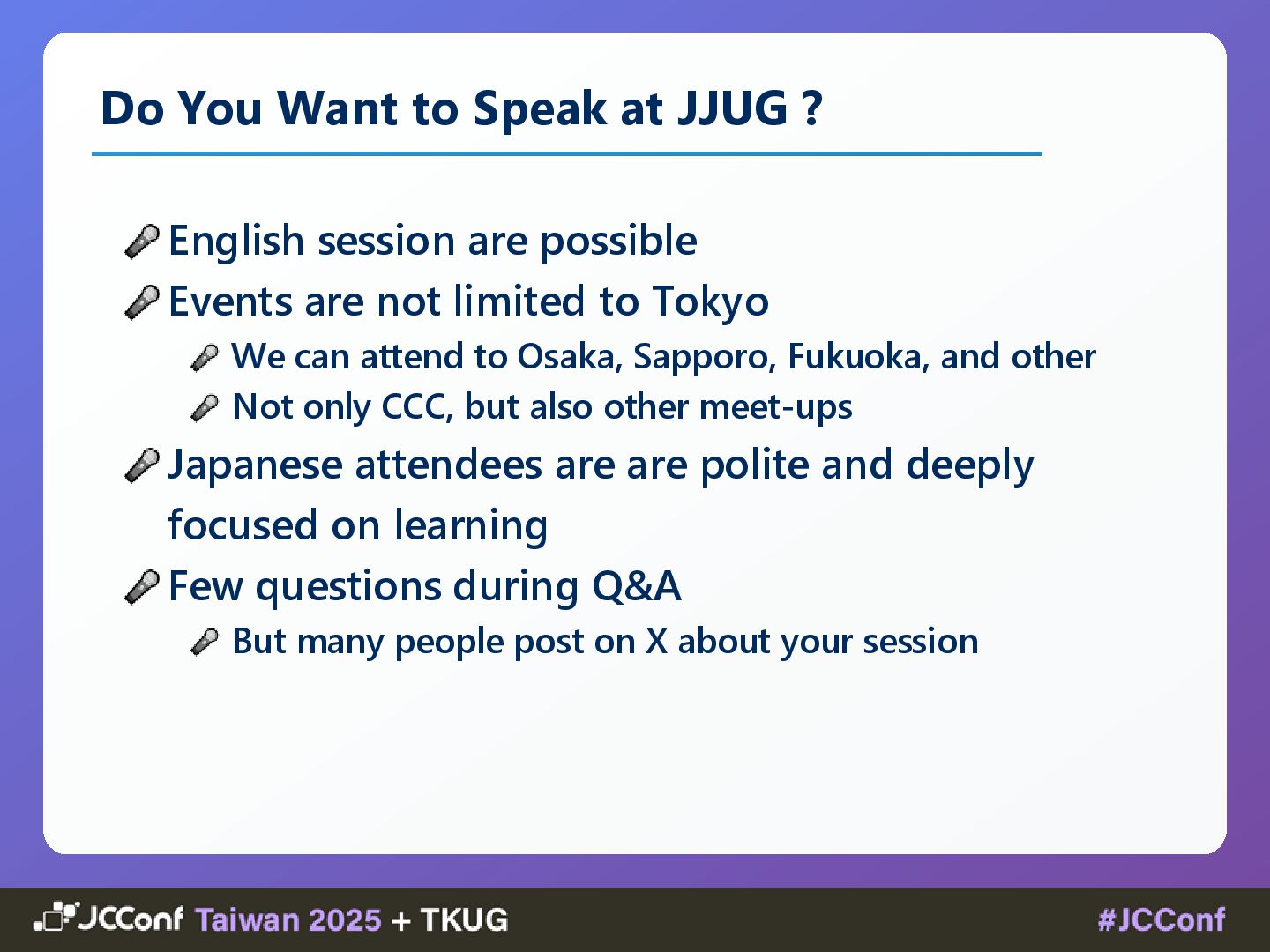 Do You Want to Speak at JJUG ?

English session are possible

Events are not limited to Tokyo

We can attend to Osaka, Sapporo, Fukuoka, and other

Not only CCC, but also other meet-ups

Japanese attendees are are polite and deeply focused on learning

Few questions during Q&A

But many people post on X about your session

JCConf Taiwan 2025 + TKUG

#JCConf